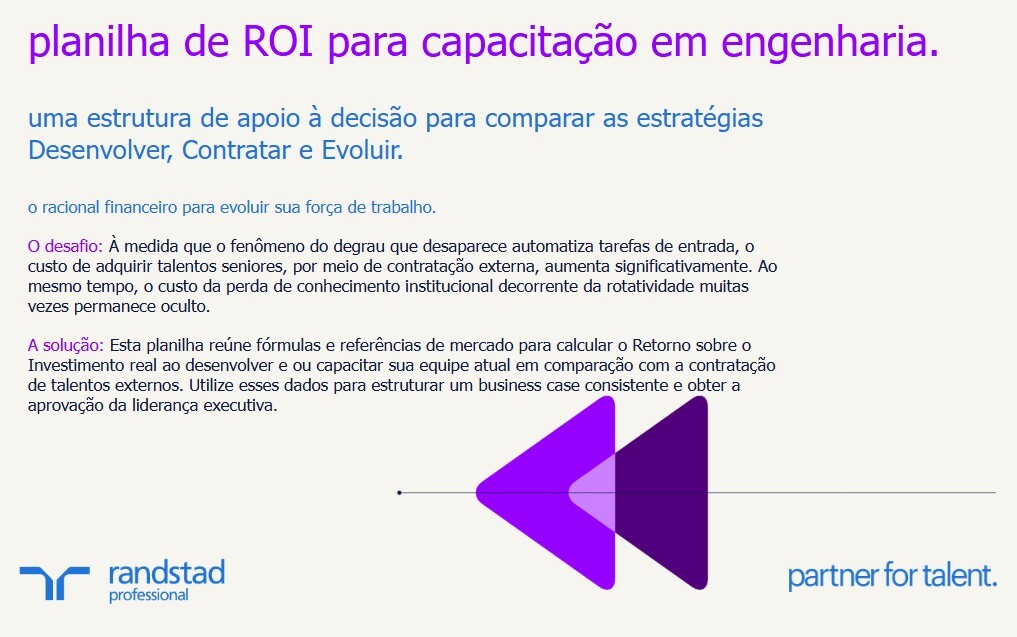 planilha de ROI para capacitação em engenharia.

uma estrutura de apoio à decisão para comparar as estratégias Desenvolver, Contratar e Evoluir.

o racional financeiro para evoluir sua força de trabalho.

O desafio: À medida que o fenômeno do degrau que desaparece automatiza tarefas de entrada, o custo de adquirir talentos seniores, por meio de contratação externa, aumenta significativamente. Ao mesmo tempo, o custo da perda de conhecimento institucional decorrente da rotatividade muitas vezes permanece oculto.

A solução: Esta planilha reúne fórmulas e referências de mercado para calcular o Retorno sobre o Investimento real ao desenvolver e ou capacitar sua equipe atual em comparação com a contratação de talentos externos. Utilize esses dados para estruturar um business case consistente e obter a aprovação da liderança executiva.

randstad
professional

partner for talent.